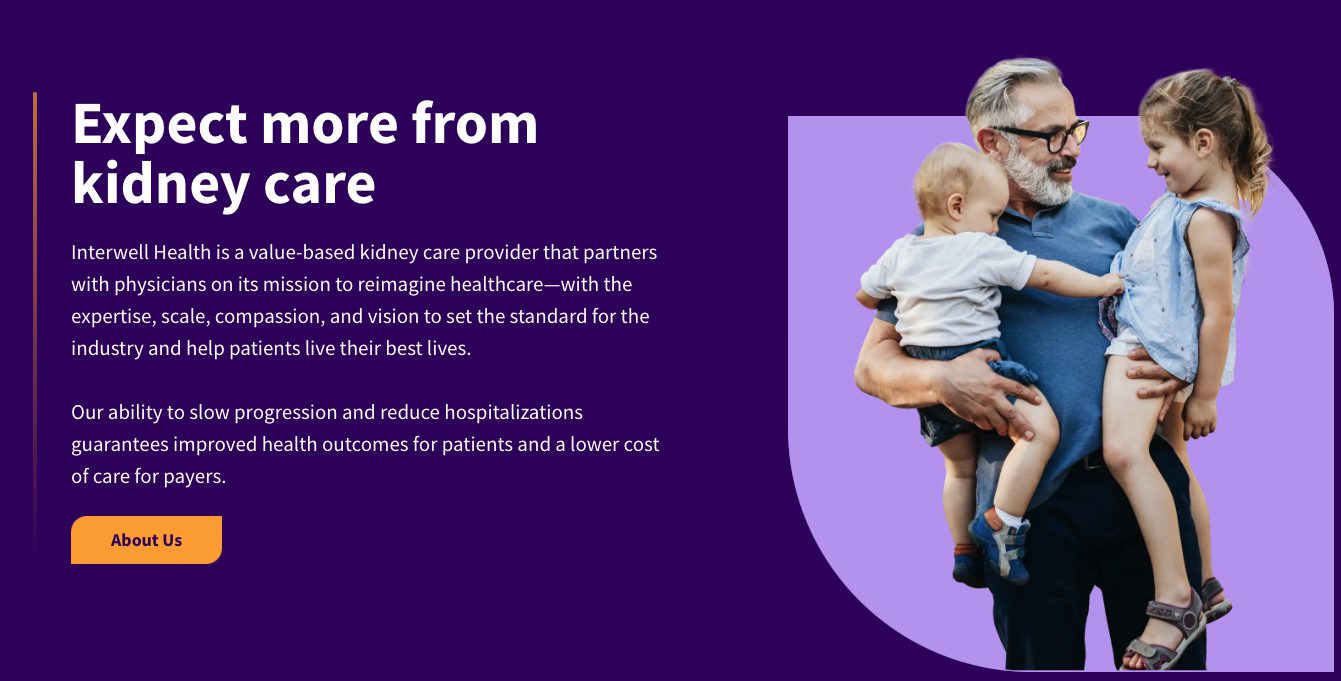 Expect more from kidney care

Interwell Health is a value-based kidney care provider that partners with physicians on its mission to reimagine healthcare—with the expertise, scale, compassion, and vision to set the standard for the industry and help patients live their best lives.

Our ability to slow progression and reduce hospitalizations guarantees improved health outcomes for patients and a lower cost of care for payers.

About Us